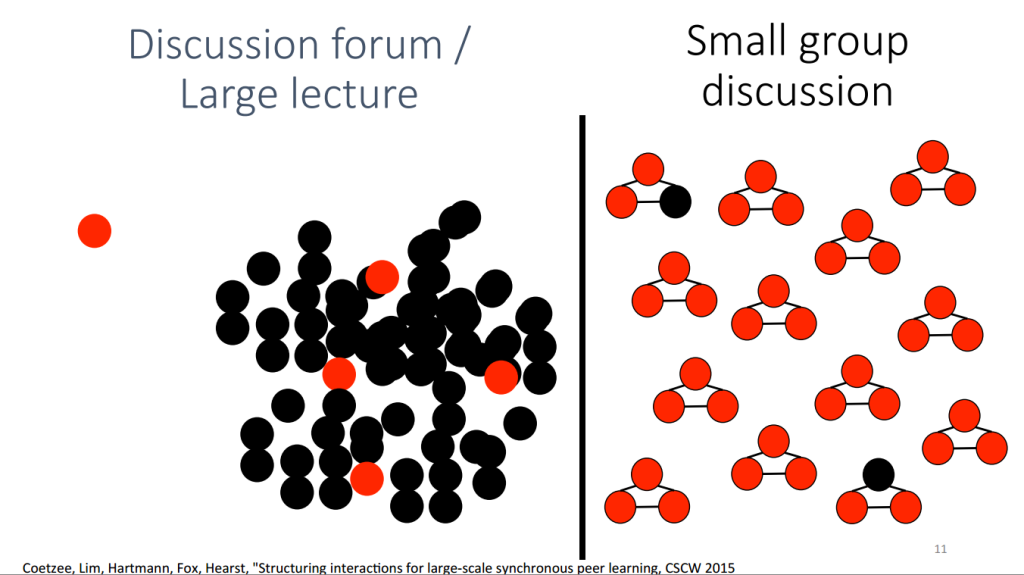 Discussion forum / Large lecture

Small group discussion

11

Coetzee, Lim, Hartmann, Fox, Hearst, "Structuring interactions for large-scale synchronous peer learning, CSCW 2015